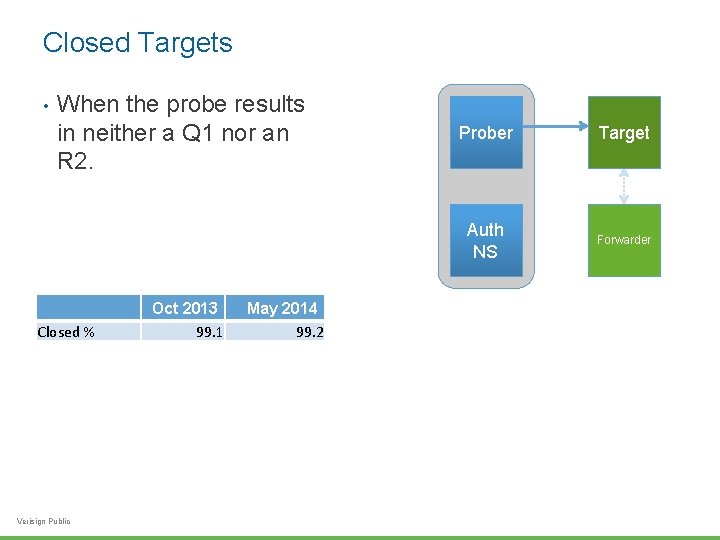 Closed Targets

• When the probe results in neither a Q1 nor an R2.

Prober

Target

Auth NS

Forwarder

| | Oct 2013 | May 2014 |
|---|---|---|
| Closed % | 99.1 | 99.2 |

Verisign Public